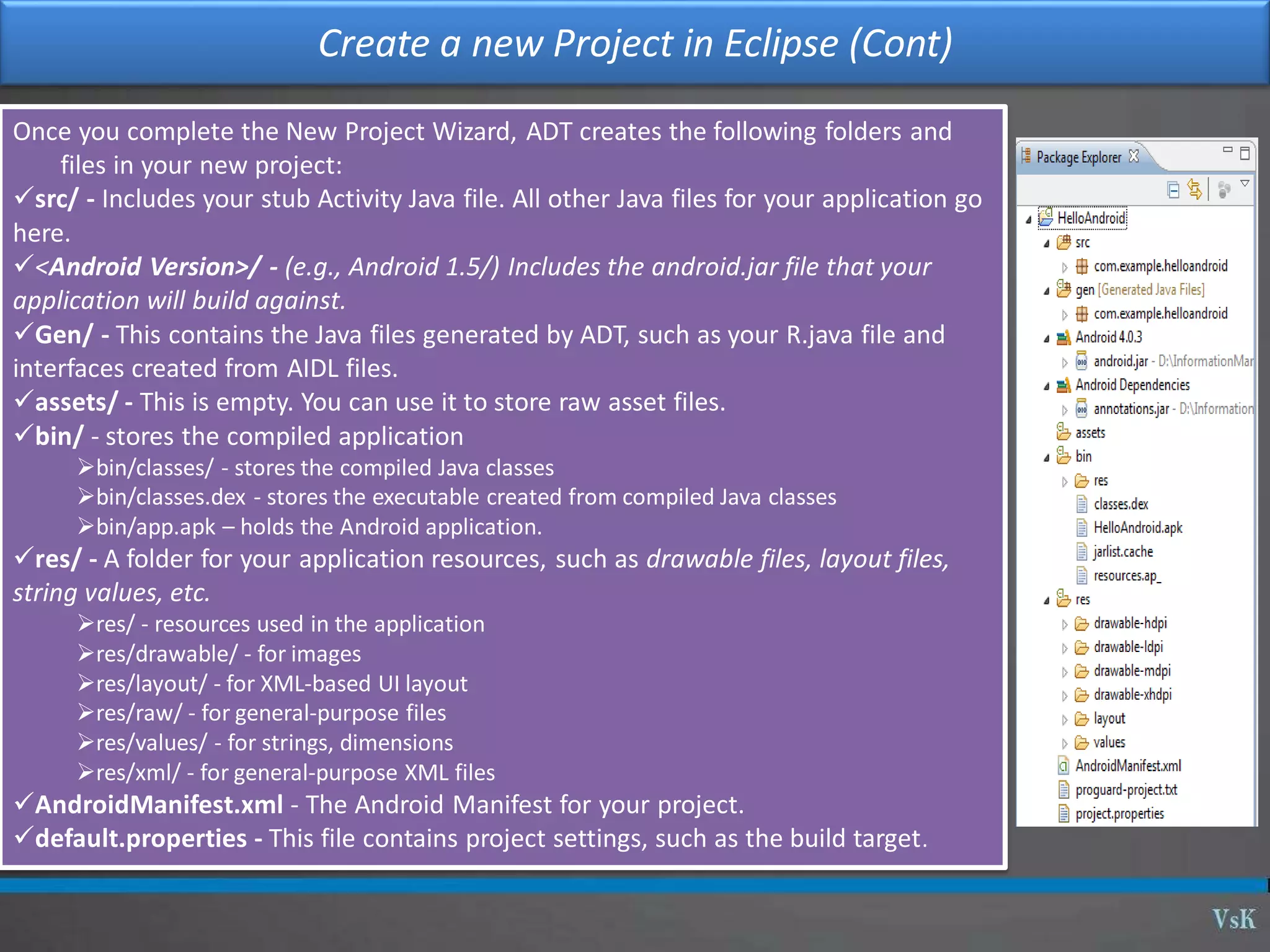 Create a new Project in Eclipse (Cont)

Once you complete the New Project Wizard, ADT creates the following folders and files in your new project:

✓src/ - Includes your stub Activity Java file. All other Java files for your application go here.

✓<Android Version>/ - (e.g., Android 1.5/) Includes the android.jar file that your application will build against.

✓Gen/ - This contains the Java files generated by ADT, such as your R.java file and interfaces created from AIDL files.

✓assets/ - This is empty. You can use it to store raw asset files.

✓bin/ - stores the compiled application

➢bin/classes/ - stores the compiled Java classes

➢bin/classes.dex - stores the executable created from compiled Java classes

➢bin/app.apk – holds the Android application.

✓res/ - A folder for your application resources, such as drawable files, layout files, string values, etc.

➢res/ - resources used in the application

➢res/drawable/ - for images

➢res/layout/ - for XML-based UI layout

➢res/raw/ - for general-purpose files

➢res/values/ - for strings, dimensions

➢res/xml/ - for general-purpose XML files

✓AndroidManifest.xml - The Android Manifest for your project.

✓default.properties - This file contains project settings, such as the build target.

Package Explorer
HelloAndroid
src
com.example.helloandroid
gen [Generated Java Files]
com.example.helloandroid
Android 4.0.3
android.jar - D:\InformationMar
Android Dependencies
annotations.jar - D:\Information
assets
bin
res
classes.dex
HelloAndroid.apk
jarlist.cache
resources.ap_
res
drawable-hdpi
drawable-ldpi
drawable-mdpi
drawable-xhdpi
layout
values
AndroidManifest.xml
proguard-project.txt
project.properties

VsK